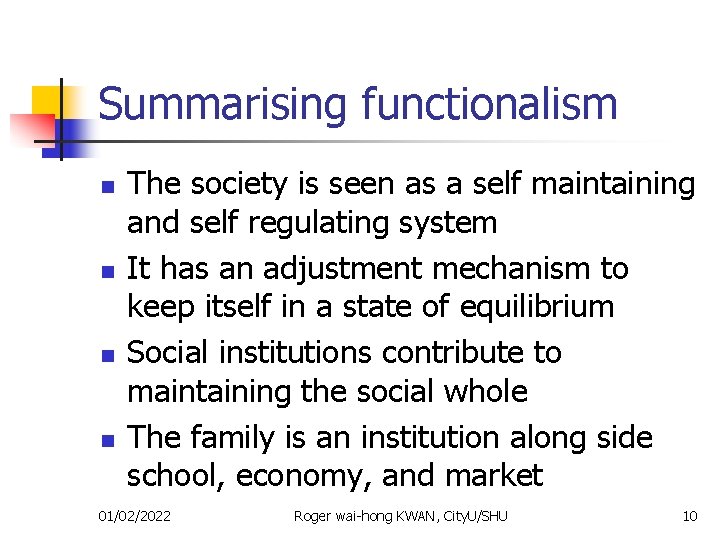 Summarising functionalism

- The society is seen as a self maintaining and self regulating system
- It has an adjustment mechanism to keep itself in a state of equilibrium
- Social institutions contribute to maintaining the social whole
- The family is an institution along side school, economy, and market

01/02/2022 Roger wai-hong KWAN, CityU/SHU 10